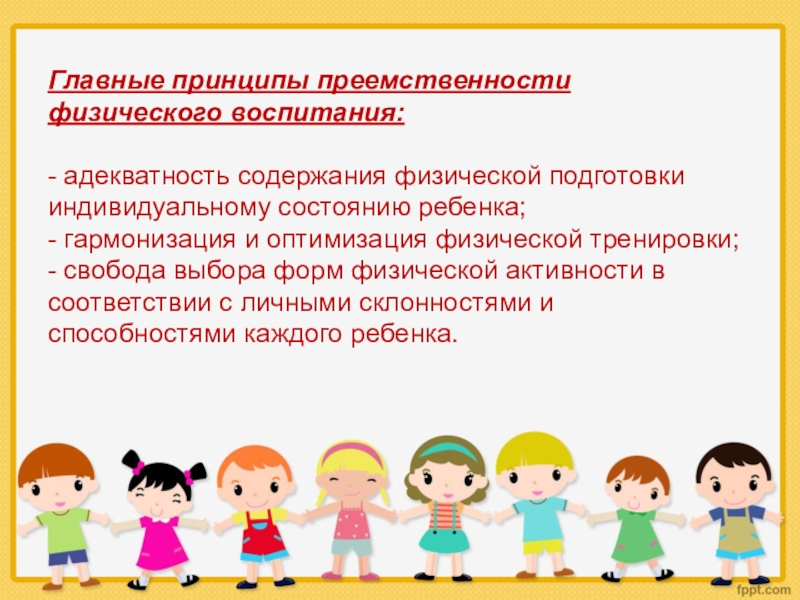 Главные принципы преемственности физического воспитания:

- адекватность содержания физической подготовки индивидуальному состоянию ребенка;
- гармонизация и оптимизация физической тренировки;
- свобода выбора форм физической активности в соответствии с личными склонностями и способностями каждого ребенка.

fppt.com